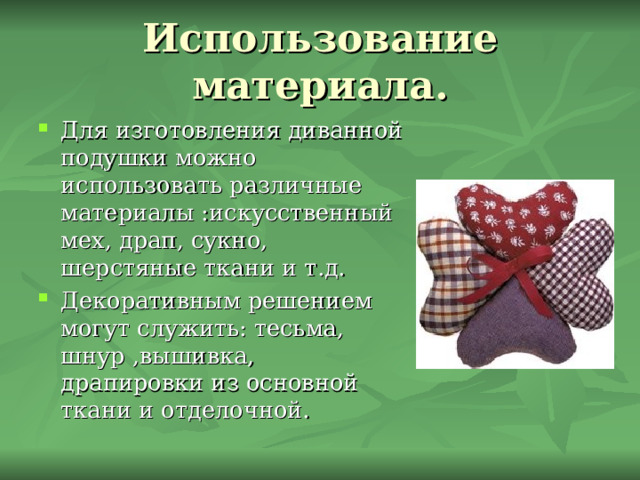 Использование материала.

Для изготовления диванной подушки можно использовать различные материалы :искусственный мех, драп, сукно, шерстяные ткани и т.д.

Декоративным решением могут служить: тесьма, шнур ,вышивка, драпировки из основной ткани и отделочной.